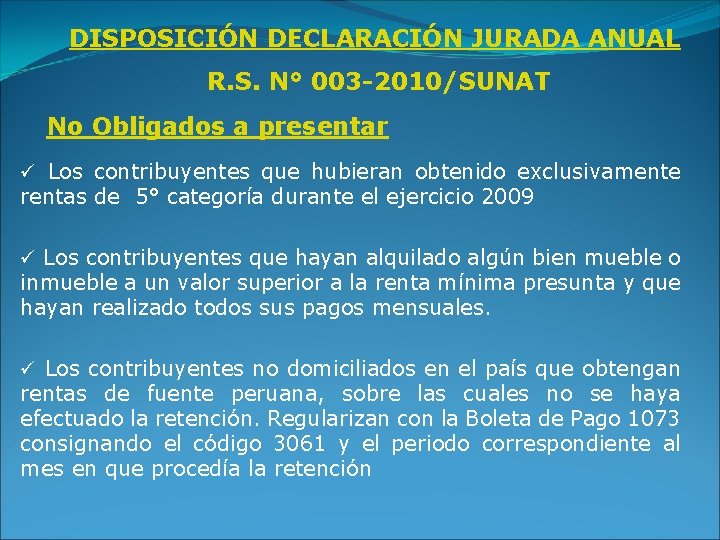 DISPOSICIÓN DECLARACIÓN JURADA ANUAL

R.S. N° 003-2010/SUNAT

No Obligados a presentar

✓ Los contribuyentes que hubieran obtenido exclusivamente rentas de 5° categoría durante el ejercicio 2009

✓ Los contribuyentes que hayan alquilado algún bien mueble o inmueble a un valor superior a la renta mínima presunta y que hayan realizado todos sus pagos mensuales.

✓ Los contribuyentes no domiciliados en el país que obtengan rentas de fuente peruana, sobre las cuales no se haya efectuado la retención. Regularizan con la Boleta de Pago 1073 consignando el código 3061 y el periodo correspondiente al mes en que procedía la retención